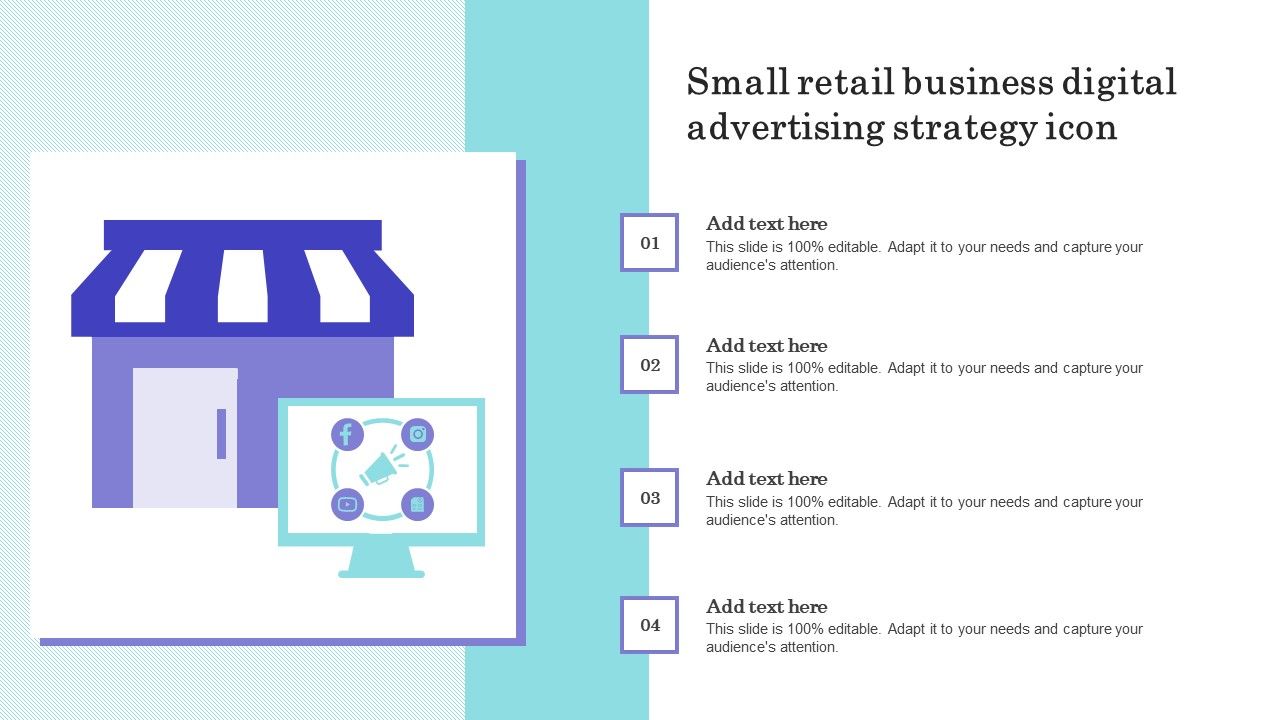 Small retail business digital advertising strategy icon

01

Add text here

This slide is 100% editable. Adapt it to your needs and capture your audience's attention.

02

Add text here

This slide is 100% editable. Adapt it to your needs and capture your audience's attention.

03

Add text here

This slide is 100% editable. Adapt it to your needs and capture your audience's attention.

04

Add text here

This slide is 100% editable. Adapt it to your needs and capture your audience's attention.